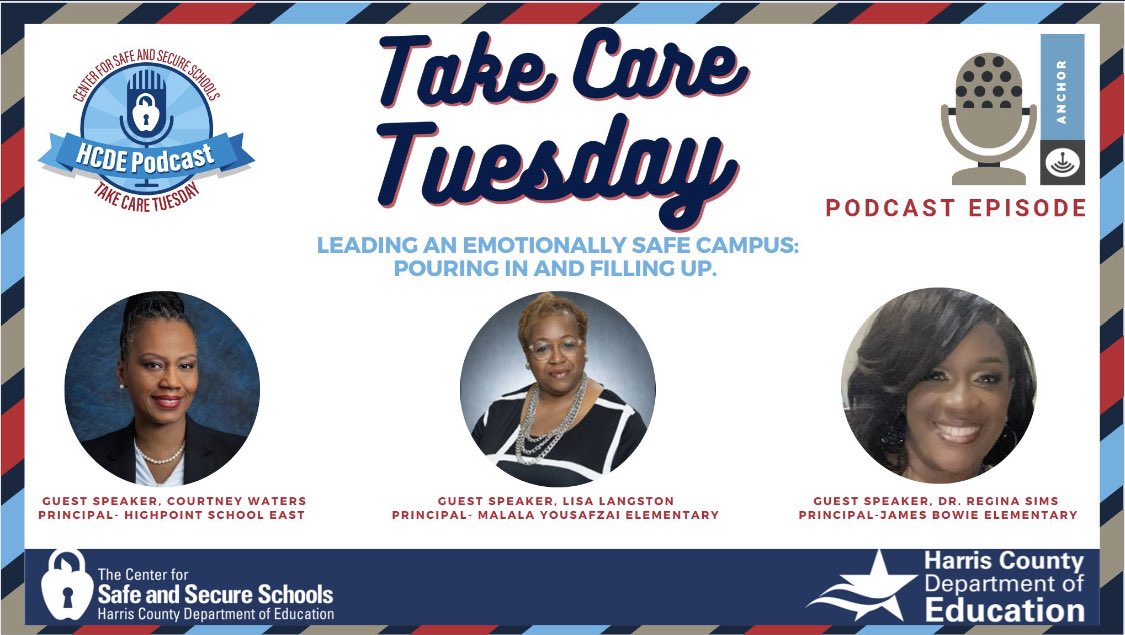 CENTER FOR SAFE AND SECURE SCHOOLS
HCDE Podcast
TAKE CARE TUESDAY

Take Care Tuesday

ANCHOR

PODCAST EPISODE

LEADING AN EMOTIONALLY SAFE CAMPUS: POURING IN AND FILLING UP.

GUEST SPEAKER, COURTNEY WATERS
PRINCIPAL- HIGHPOINT SCHOOL EAST

GUEST SPEAKER, LISA LANGSTON
PRINCIPAL- MALALA YOUSAFZAI ELEMENTARY

GUEST SPEAKER, DR. REGINA SIMS
PRINCIPAL-JAMES BOWIE ELEMENTARY

The Center for
Safe and Secure Schools
Harris County Department of Education

Harris County
Department of
Education